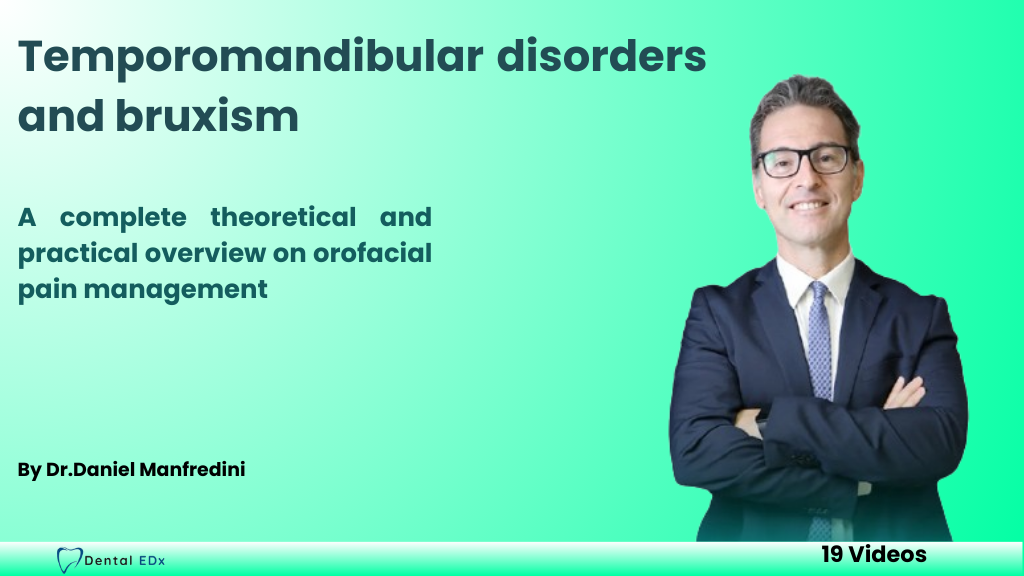 Temporomandibular disorders and bruxism

A complete theoretical and practical overview on orofacial pain management

By Dr.Daniel Manfredini

Dental EDx

19 Videos